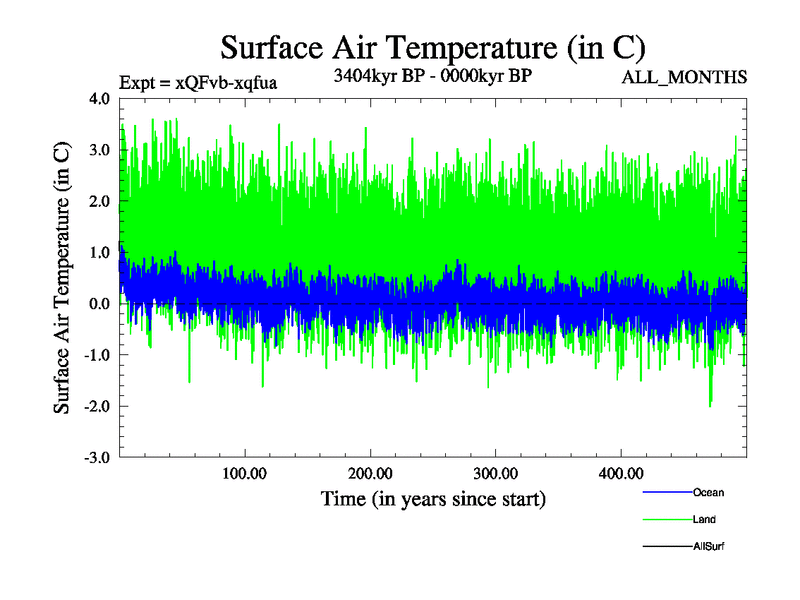 Surface Air Temperature (in C)

Expt = xQFvb-xqfua

3404kyr BP - 0000kyr BP

ALL_MONTHS

Surface Air Temperature (in C)

4.0
3.0
2.0
1.0
0.0
-1.0
-2.0
-3.0

100.00
200.00
300.00
400.00

Time (in years since start)

Ocean
Land
AllSurf